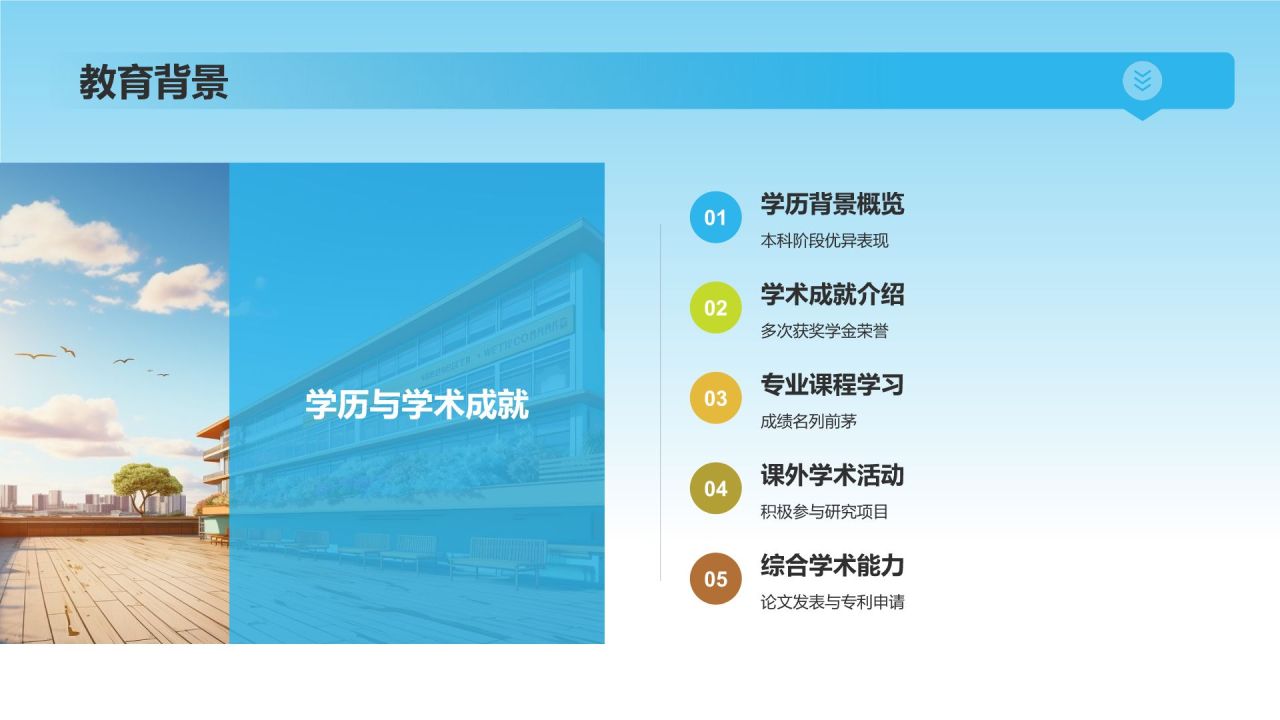 教育背景

学历与学术成就

01
学历背景概览
本科阶段优异表现

02
学术成就介绍
多次获奖学金荣誉

03
专业课程学习
成绩名列前茅

04
课外学术活动
积极参与研究项目

05
综合学术能力
论文发表与专利申请